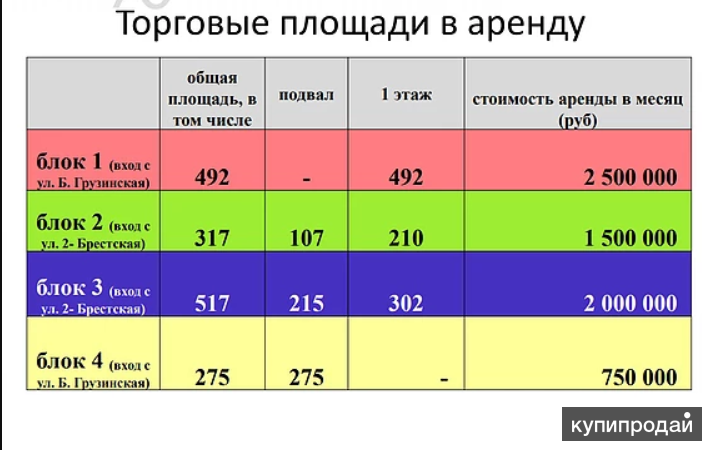 Торговые площади в аренду

| | общая площадь, в том числе | подвал | 1 этаж | стоимость аренды в месяц (руб) |
|---|---|---|---|---|
| блок 1 (вход с ул. Б. Грузинская) | 492 | - | 492 | 2 500 000 |
| блок 2 (вход с ул. 2- Брестская) | 317 | 107 | 210 | 1 500 000 |
| блок 3 (вход с ул. 2- Брестская) | 517 | 215 | 302 | 2 000 000 |
| блок 4 (вход с ул. Б. Грузинская) | 275 | 275 | - | 750 000 |

купипродай